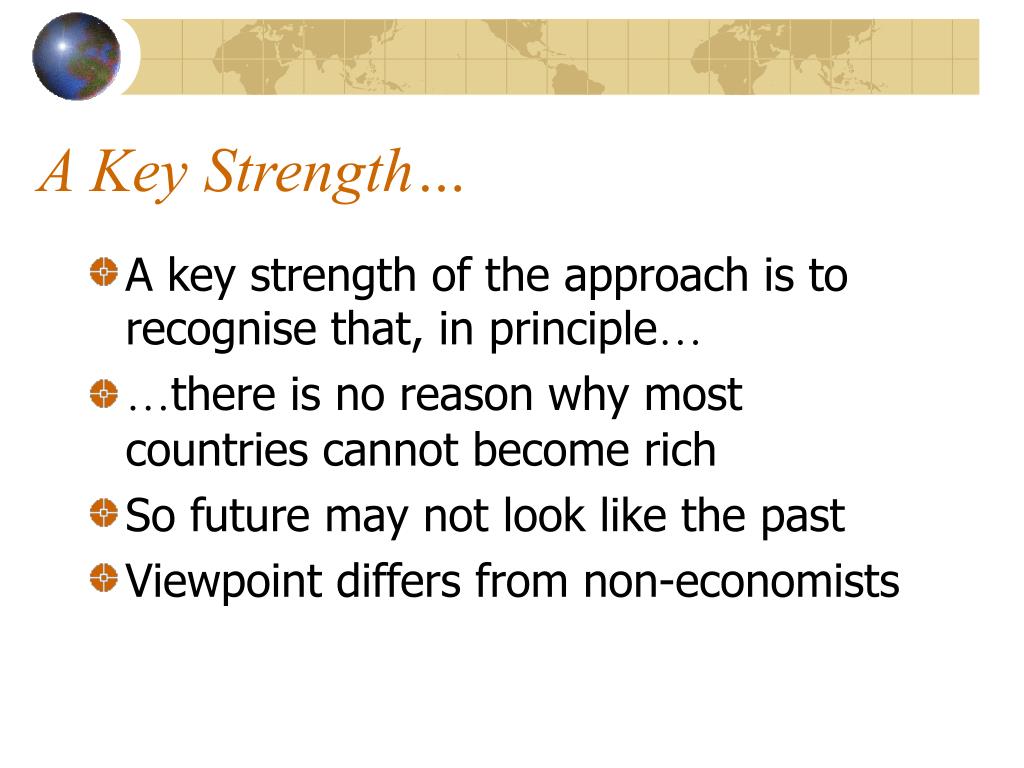 A Key Strength…

A key strength of the approach is to recognise that, in principle…

…there is no reason why most countries cannot become rich

So future may not look like the past

Viewpoint differs from non-economists